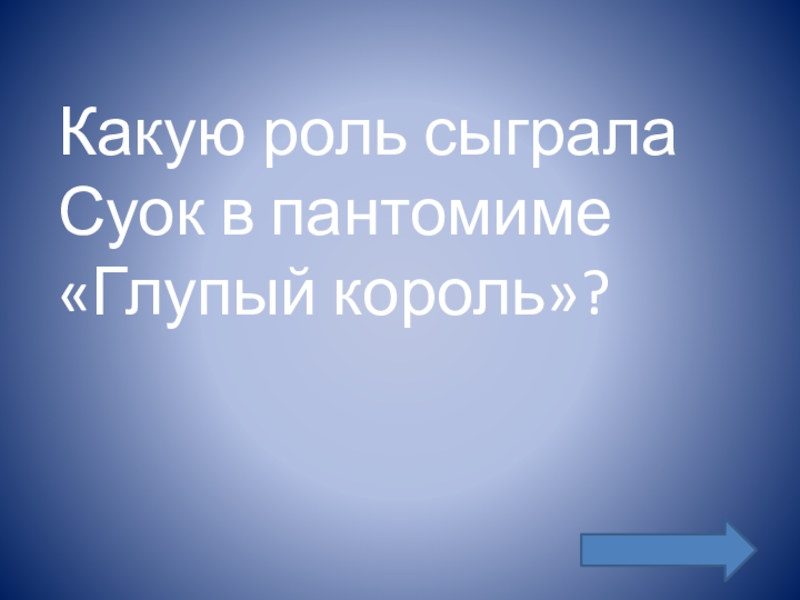 Какую роль сыграла Суок в пантомиме «Глупый король»?